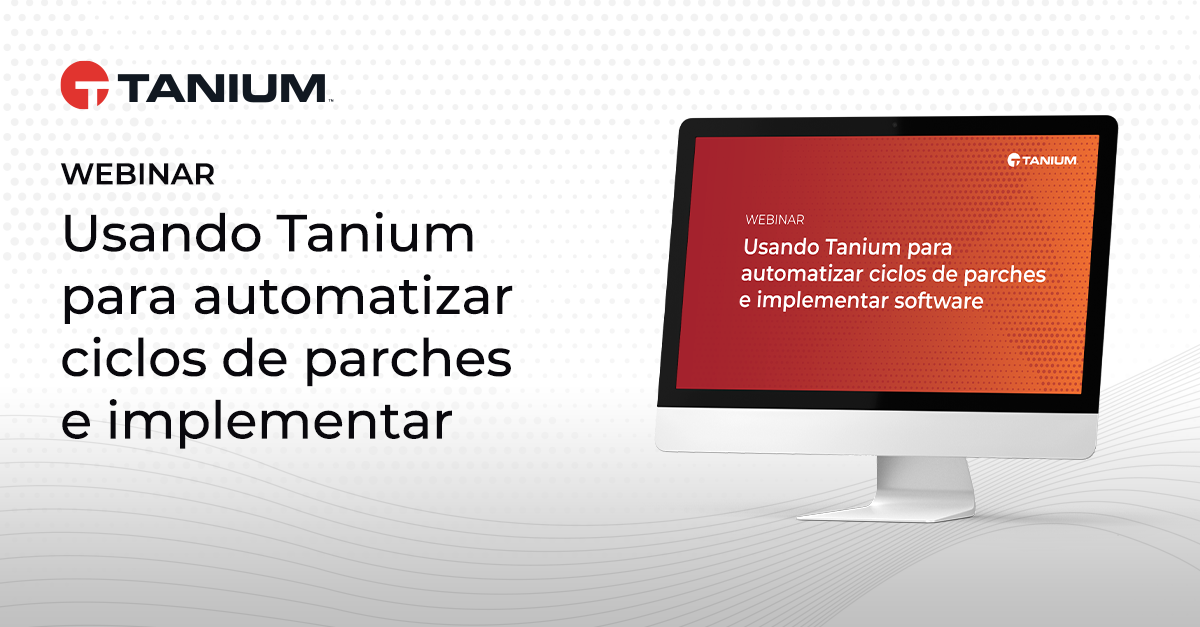 TANIUM

WEBINAR

Usando Tanium para automatizar ciclos de parches e implementar

TANIUM

WEBINAR

Usando Tanium para automatizar ciclos de parches e implementar software